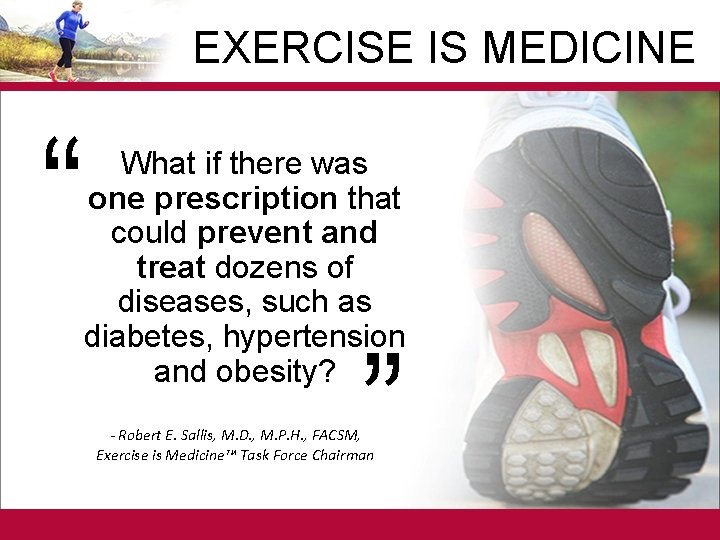 EXERCISE IS MEDICINE

“ What if there was one prescription that could prevent and treat dozens of diseases, such as diabetes, hypertension and obesity? ”

- Robert E. Sallis, M.D., M.P.H., FACSM, Exercise is Medicine™ Task Force Chairman